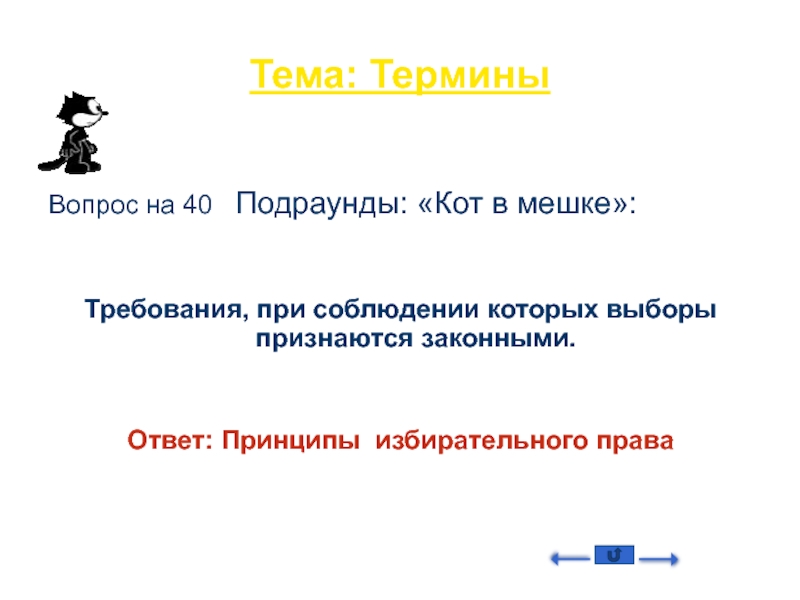 Тема: Термины

Вопрос на 40 Подраунды: «Кот в мешке»:

Требования, при соблюдении которых выборы признаются законными.

Ответ: Принципы избирательного права